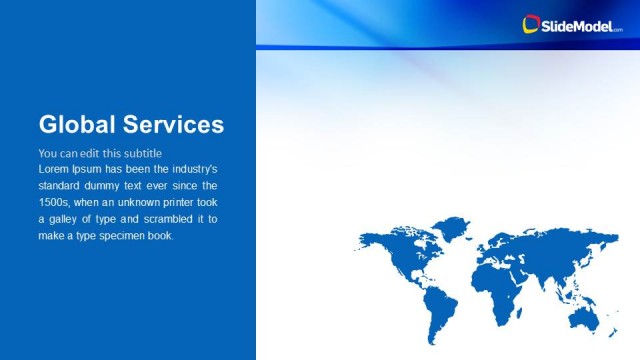 SlideModel.com

Global Services

You can edit this subtitle

Lorem Ipsum has been the industry's standard dummy text ever since the 1500s, when an unknown printer took a galley of type and scrambled it to make a type specimen book.